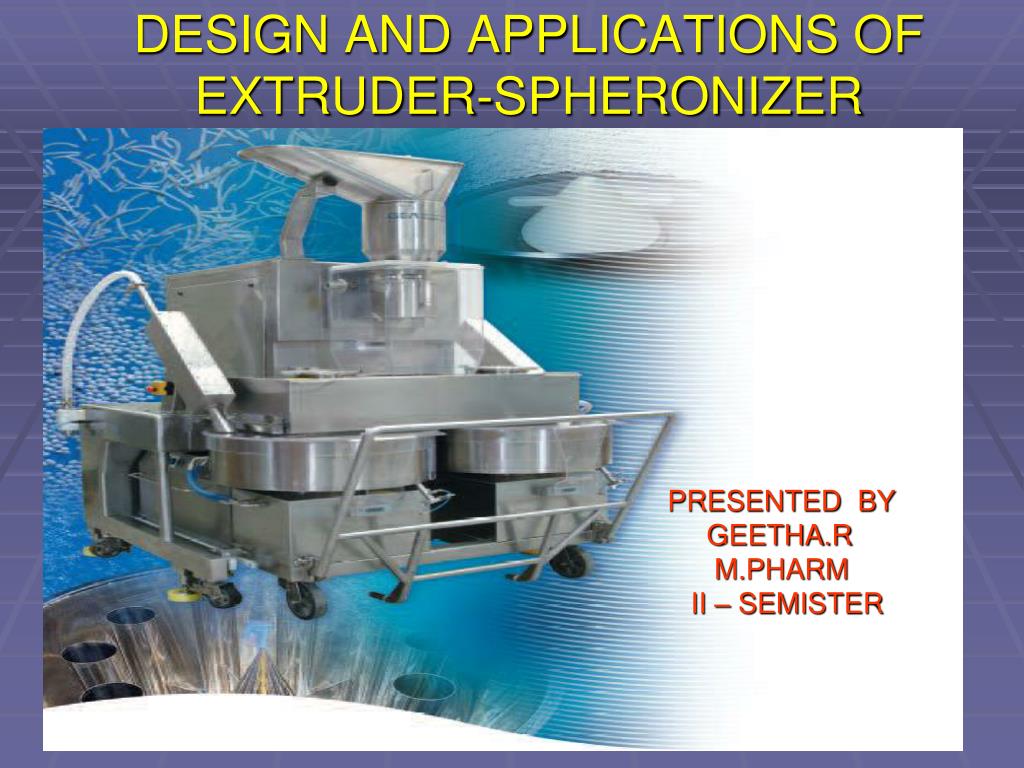 DESIGN AND APPLICATIONS OF EXTRUDER-SPHERONIZER

PRESENTED BY
GEETHA.R
M.PHARM
II – SEMISTER